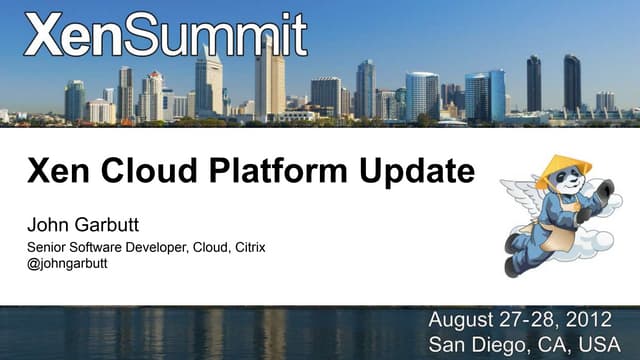 XenSummit

Xen Cloud Platform Update

John Garbutt

Senior Software Developer, Cloud, Citrix
@johngarbutt

August 27-28, 2012
San Diego, CA, USA